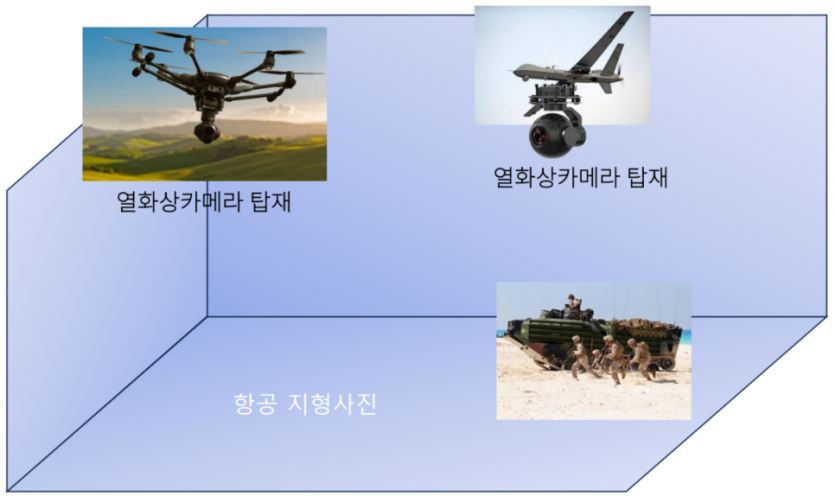 열화상카메라 탑재

열화상카메라 탑재

항공 지형사진